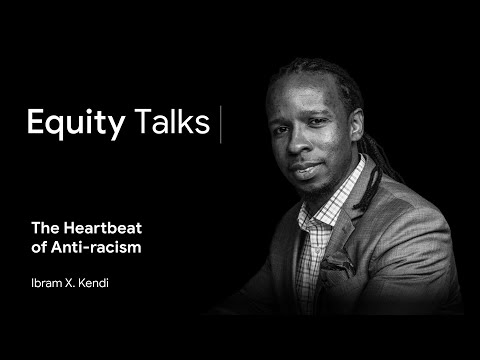 Equity Talks

The Heartbeat of Anti-racism

Ibram X. Kendi